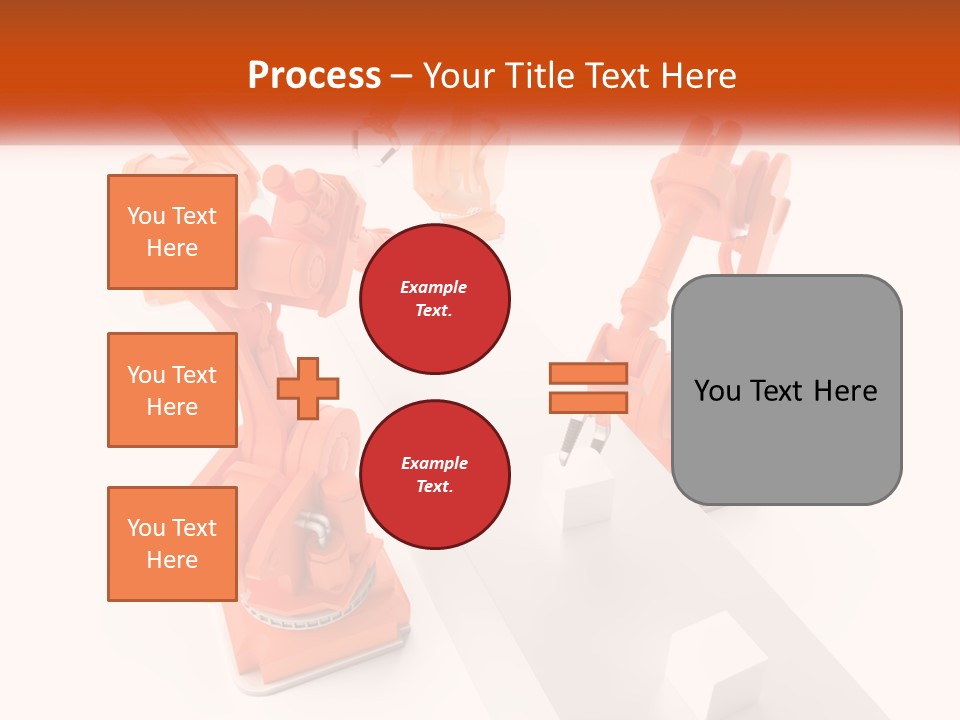 Process – Your Title Text Here

You Text Here

You Text Here

You Text Here

Example Text.

Example Text.

You Text Here